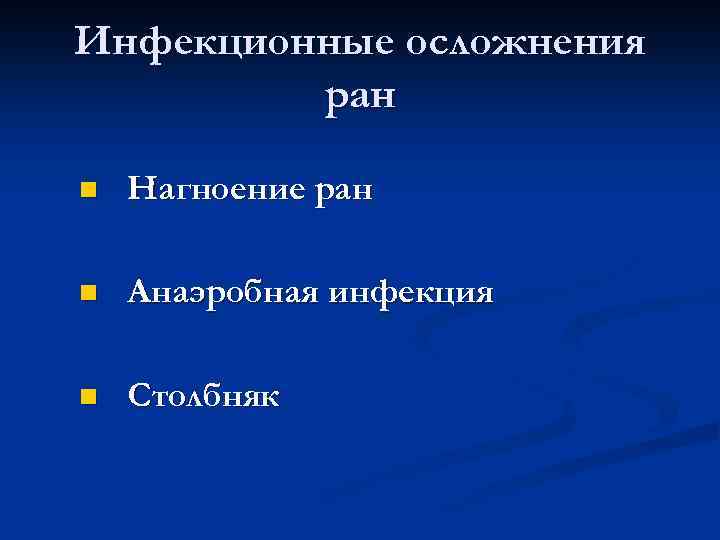 Инфекционные осложнения ран

Нагноение ран

Анаэробная инфекция

Столбняк